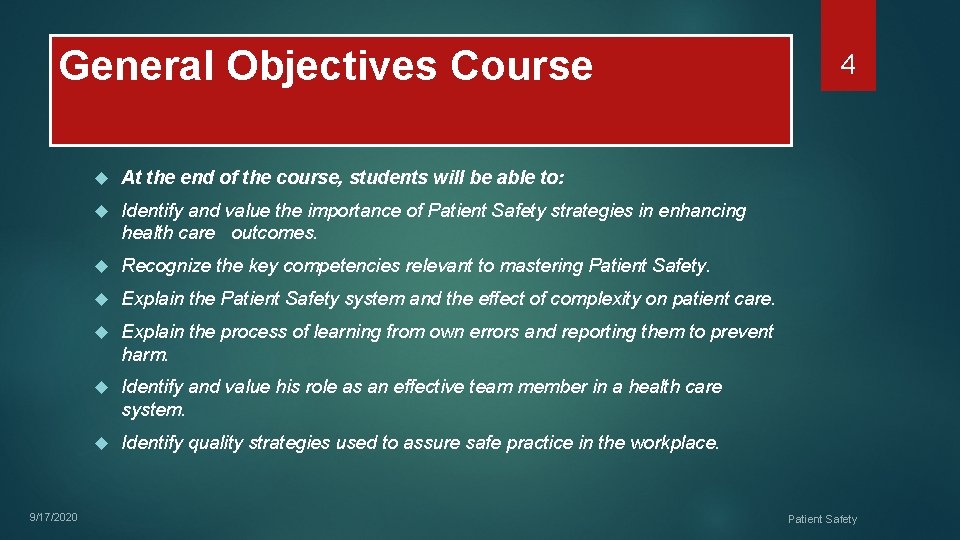 General Objectives Course

4

At the end of the course, students will be able to:

Identify and value the importance of Patient Safety strategies in enhancing health care outcomes.

Recognize the key competencies relevant to mastering Patient Safety.

Explain the Patient Safety system and the effect of complexity on patient care.

Explain the process of learning from own errors and reporting them to prevent harm.

Identify and value his role as an effective team member in a health care system.

Identify quality strategies used to assure safe practice in the workplace.

9/17/2020

Patient Safety